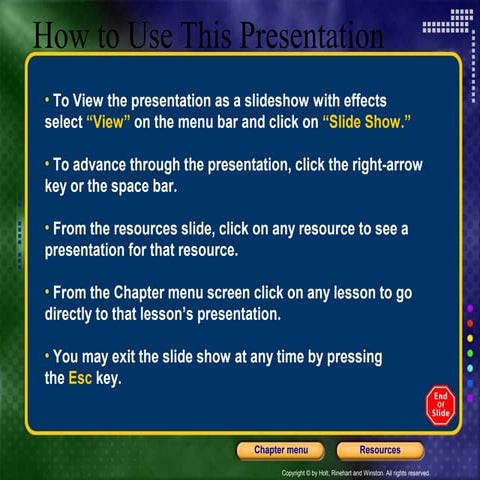 How to Use This Presentation

• To View the presentation as a slideshow with effects select “View” on the menu bar and click on “Slide Show.”

• To advance through the presentation, click the right-arrow key or the space bar.

• From the resources slide, click on any resource to see a presentation for that resource.

• From the Chapter menu screen click on any lesson to go directly to that lesson’s presentation.

• You may exit the slide show at any time by pressing the Esc key.

End Of Slide

Chapter menu

Resources

Copyright © by Holt, Rinehart and Winston. All rights reserved.